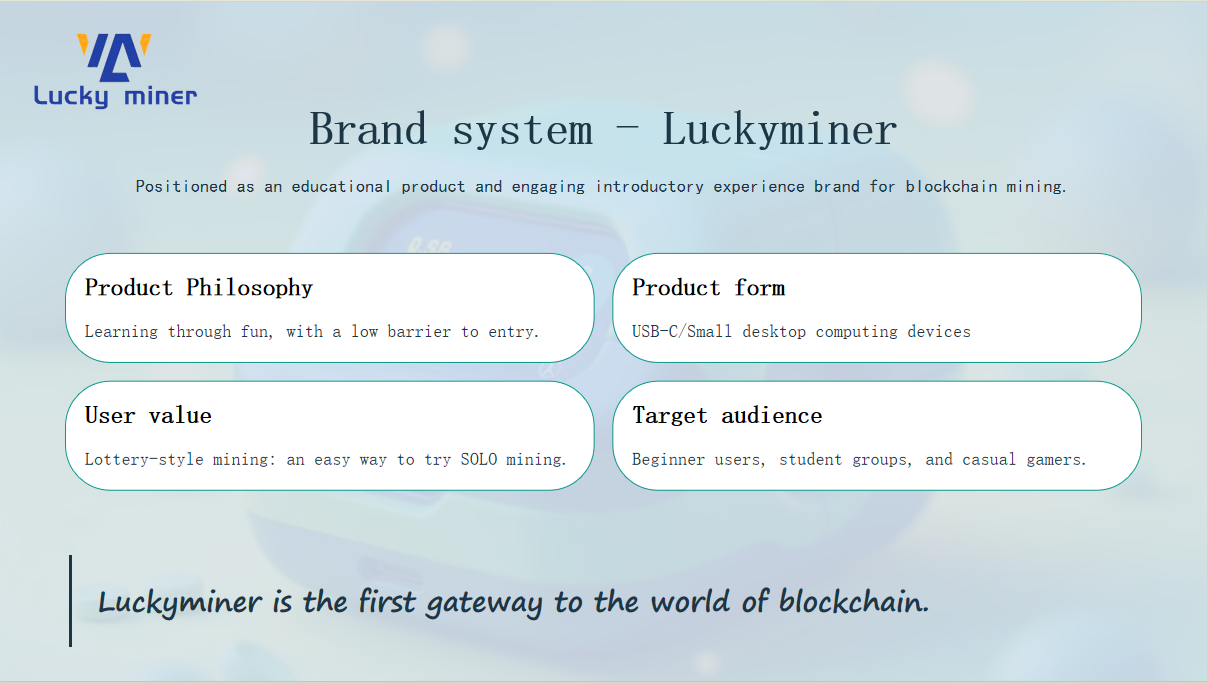 Lucky miner

Brand system - Luckyminer

Positioned as an educational product and engaging introductory experience brand for blockchain mining.

Product Philosophy

Learning through fun, with a low barrier to entry.

Product form

USB-C/Small desktop computing devices

User value

Lottery-style mining: an easy way to try SOLO mining.

Target audience

Beginner users, student groups, and casual gamers.

Luckyminer is the first gateway to the world of blockchain.